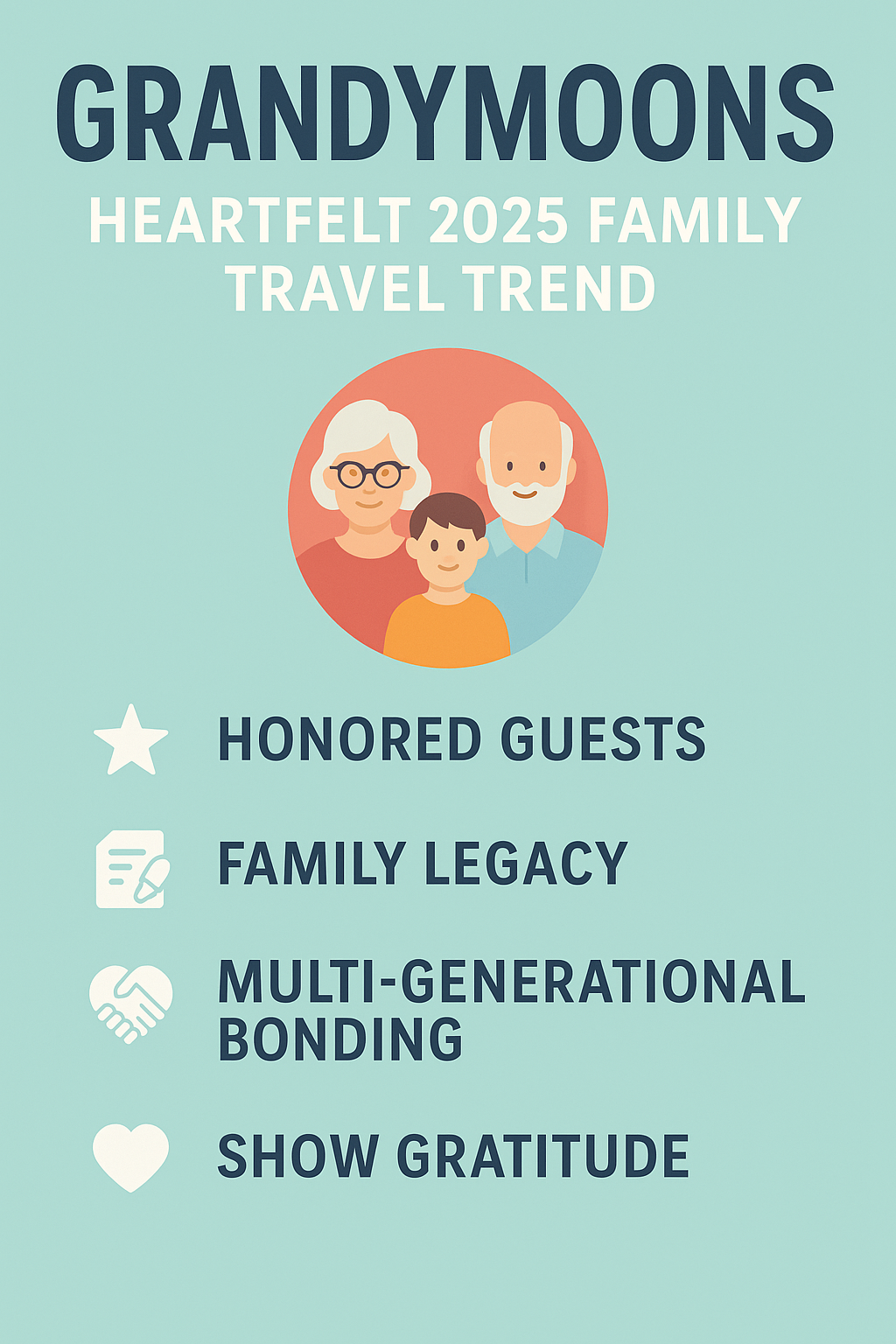 GRANDYMOONS

HEARTFELT 2025 FAMILY TRAVEL TREND

HONORED GUESTS

FAMILY LEGACY

MULTI-GENERATIONAL BONDING

SHOW GRATITUDE